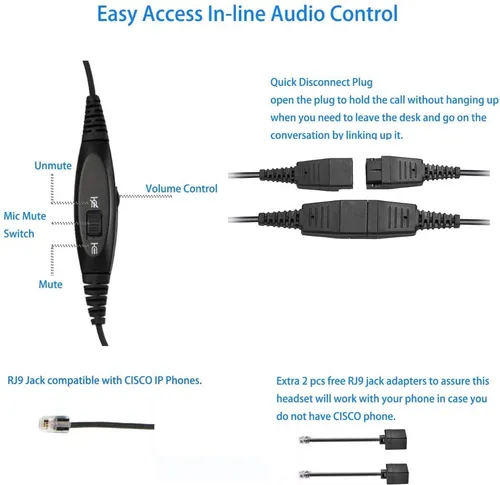 Easy Access In-line Audio Control

Unmute

Mic Mute Switch

Mute

Volume Control

Quick Disconnect Plug
open the plug to hold the call without hanging up when you need to leave the desk and go on the conversation by linking up it.

RJ9 Jack compatible with CISCO IP Phones.

Extra 2 pcs free RJ9 jack adapters to assure this headset will work with your phone in case you do not have CISCO phone.